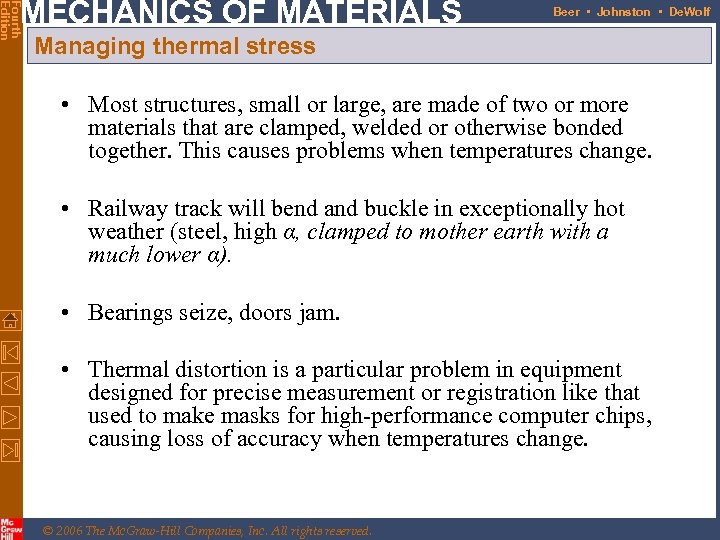 Fourth Edition

MECHANICS OF MATERIALS

Beer • Johnston • DeWolf

Managing thermal stress

• Most structures, small or large, are made of two or more materials that are clamped, welded or otherwise bonded together. This causes problems when temperatures change.

• Railway track will bend and buckle in exceptionally hot weather (steel, high α, clamped to mother earth with a much lower α).

• Bearings seize, doors jam.

• Thermal distortion is a particular problem in equipment designed for precise measurement or registration like that used to make masks for high-performance computer chips, causing loss of accuracy when temperatures change.

Mc Graw Hill

© 2006 The McGraw-Hill Companies, Inc. All rights reserved.